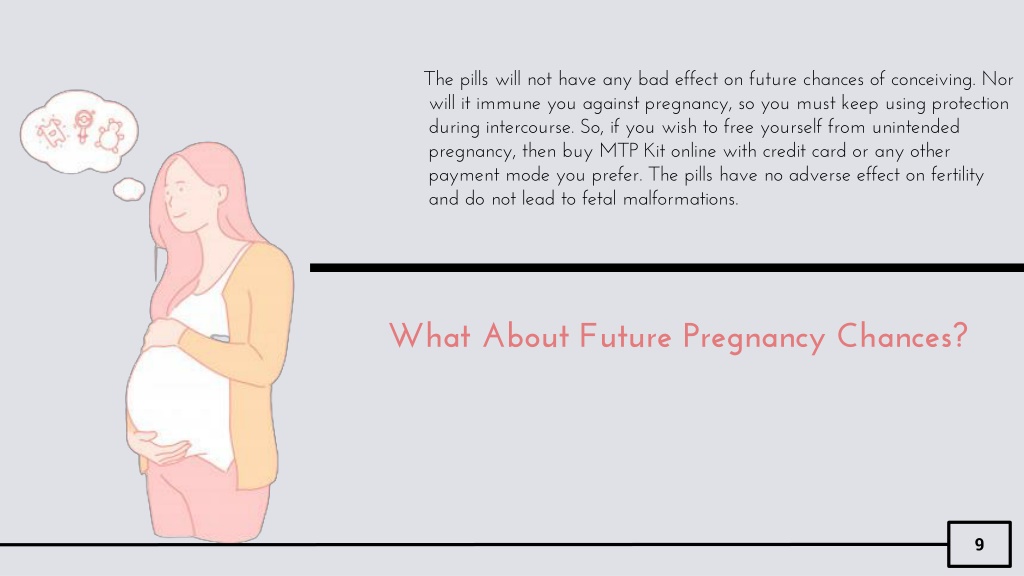 The pills will not have any bad effect on future chances of conceiving. Nor will it immune you against pregnancy, so you must keep using protection during intercourse. So, if you wish to free yourself from unintended pregnancy, then buy MTP Kit online with credit card or any other payment mode you prefer. The pills have no adverse effect on fertility and do not lead to fetal malformations.

What About Future Pregnancy Chances?

9